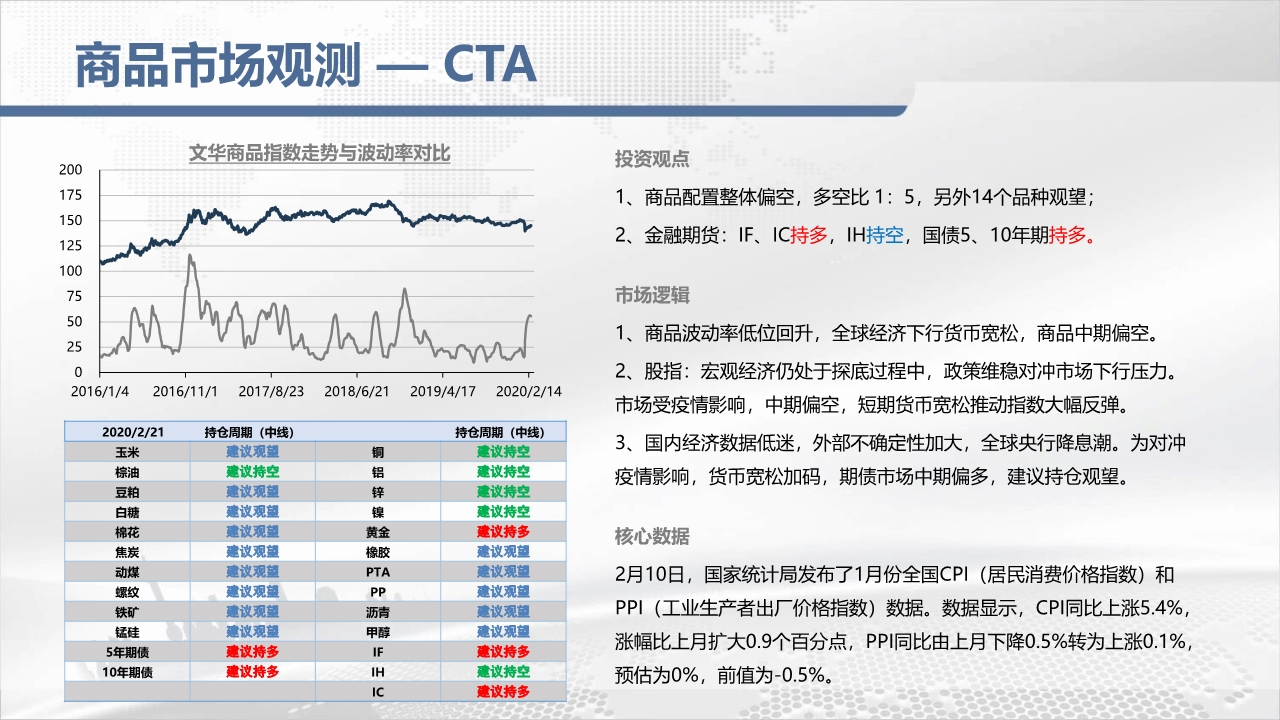 商品市场观测 — CTA

文华商品指数走势与波动率对比

200
175
150
125
100
75
50
25
0
2016/1/4 2016/11/1 2017/8/23 2018/6/21 2019/4/17 2020/2/14

| 2020/2/21 | 持仓周期（中线） | | 持仓周期（中线） |
|---|---|---|---|
| 玉米 | 建议观望 | 铜 | 建议持空 |
| 棕油 | 建议持空 | 铝 | 建议持空 |
| 豆粕 | 建议观望 | 锌 | 建议持空 |
| 白糖 | 建议观望 | 镍 | 建议持空 |
| 棉花 | 建议观望 | 黄金 | 建议持多 |
| 焦炭 | 建议观望 | 橡胶 | 建议观望 |
| 动煤 | 建议观望 | PTA | 建议观望 |
| 螺纹 | 建议观望 | PP | 建议观望 |
| 铁矿 | 建议观望 | 沥青 | 建议观望 |
| 锰硅 | 建议观望 | 甲醇 | 建议观望 |
| 5年期债 | 建议持多 | IF | 建议持多 |
| 10年期债 | 建议持多 | IH | 建议持空 |
| | | IC | 建议持多 |

投资观点

1、商品配置整体偏空，多空比 1：5，另外14个品种观望；

2、金融期货：IF、IC持多，IH持空，国债5、10年期持多。

市场逻辑

1、商品波动率低位回升，全球经济下行货币宽松，商品中期偏空。

2、股指：宏观经济仍处于探底过程中，政策维稳对冲市场下行压力。市场受疫情影响，中期偏空，短期货币宽松推动指数大幅反弹。

3、国内经济数据低迷，外部不确定性加大，全球央行降息潮。为对冲疫情影响，货币宽松加码，期债市场中期偏多，建议持仓观望。

核心数据

2月10日，国家统计局发布了1月份全国CPI（居民消费价格指数）和PPI（工业生产者出厂价格指数）数据。数据显示，CPI同比上涨5.4%，涨幅比上月扩大0.9个百分点，PPI同比由上月下降0.5%转为上涨0.1%，预估为0%，前值为-0.5%。